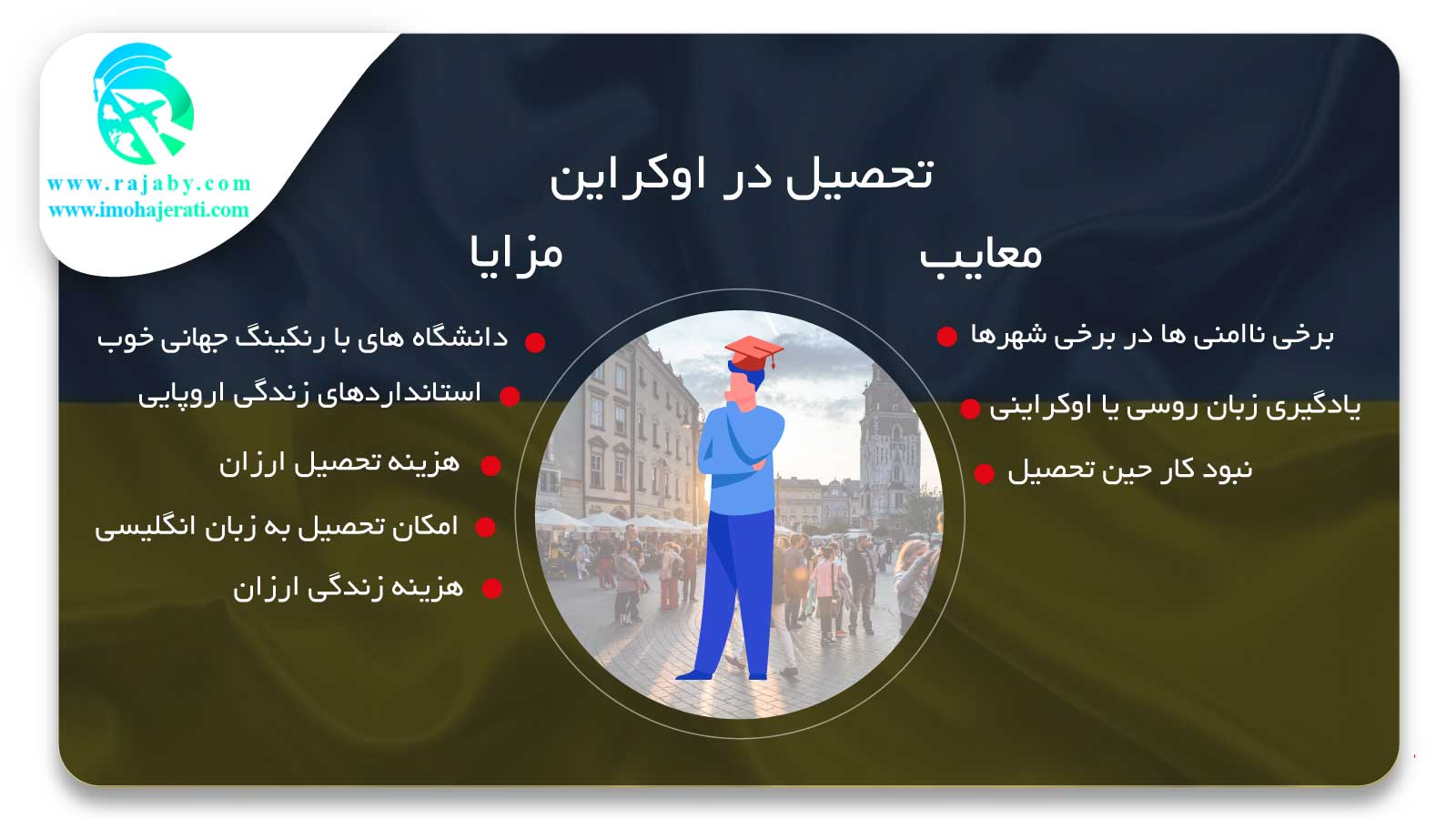 www.rajaby.com
www.imohajerati.com

تحصیل در اوکراین

معایب

برخی ناامنی ها در برخی شهرها

یادگیری زبان روسی یا اوکراینی

نبود کار حین تحصیل

مزایا

دانشگاه های با رنکینگ جهانی خوب

استانداردهای زندگی اروپایی

هزینه تحصیل ارزان

امکان تحصیل به زبان انگلیسی

هزینه زندگی ارزان